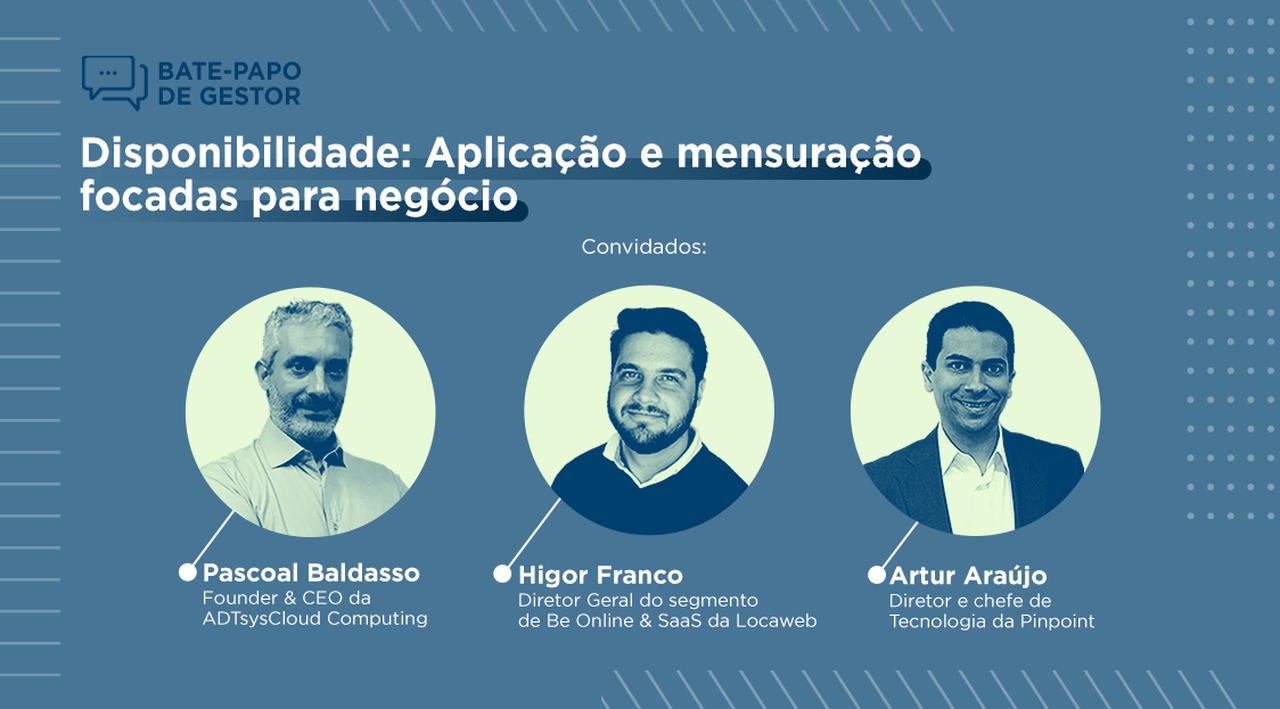 BATE-PAPO
DE GESTOR

Disponibilidade: Aplicação e mensuração focadas para negócio

Convidados:

Pascoal Baldasso
Founder & CEO da ADTsysCloud Computing

Higor Franco
Diretor Geral do segmento de Be Online & SaaS da Locaweb

Artur Araújo
Diretor e chefe de Tecnologia da Pinpoint